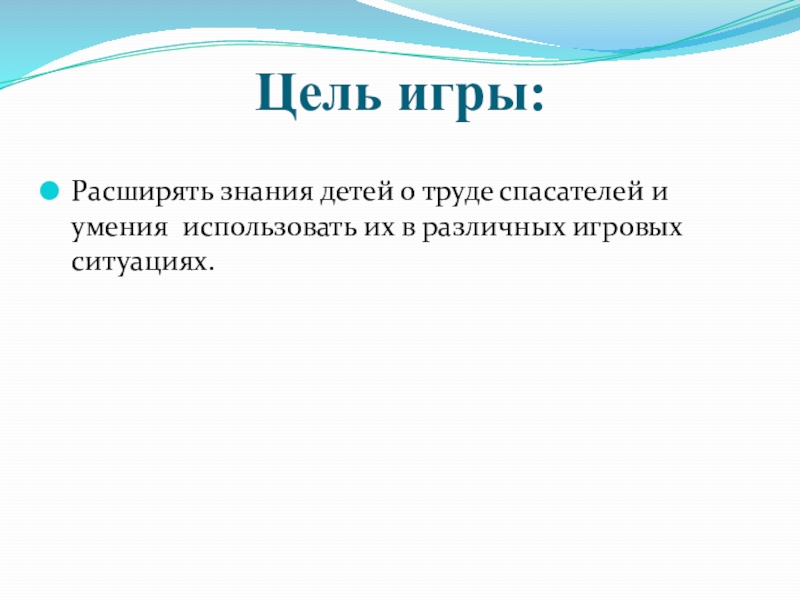 Цель игры:

Расширять знания детей о труде спасателей и умения  использовать их в различных игровых ситуациях.